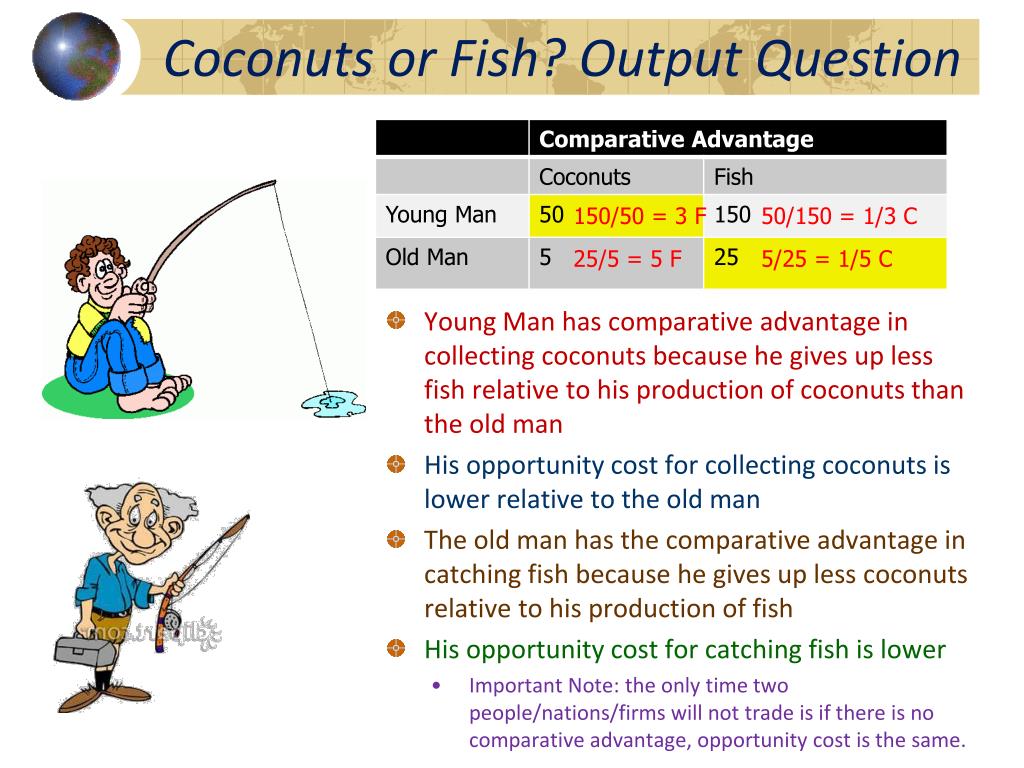 Coconuts or Fish? Output Question

| | Comparative Advantage | |
|---|---|---|
| | Coconuts | Fish |
| Young Man | 50 150/50 = 3 F | 150 50/150 = 1/3 C |
| Old Man | 5 25/5 = 5 F | 25 5/25 = 1/5 C |

Young Man has comparative advantage in collecting coconuts because he gives up less fish relative to his production of coconuts than the old man

His opportunity cost for collecting coconuts is lower relative to the old man

The old man has the comparative advantage in catching fish because he gives up less coconuts relative to his production of fish

His opportunity cost for catching fish is lower

• Important Note: the only time two people/nations/firms will not trade is if there is no comparative advantage, opportunity cost is the same.